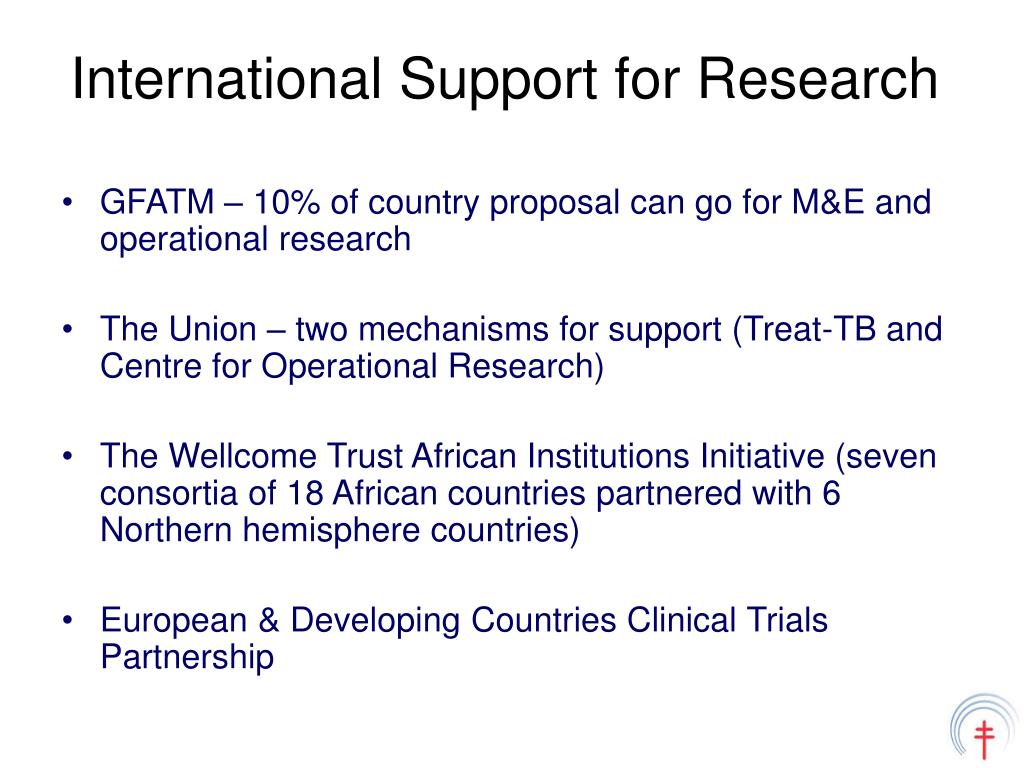 International Support for Research

• GFATM – 10% of country proposal can go for M&E and operational research

• The Union – two mechanisms for support (Treat-TB and Centre for Operational Research)

• The Wellcome Trust African Institutions Initiative (seven consortia of 18 African countries partnered with 6 Northern hemisphere countries)

• European & Developing Countries Clinical Trials Partnership